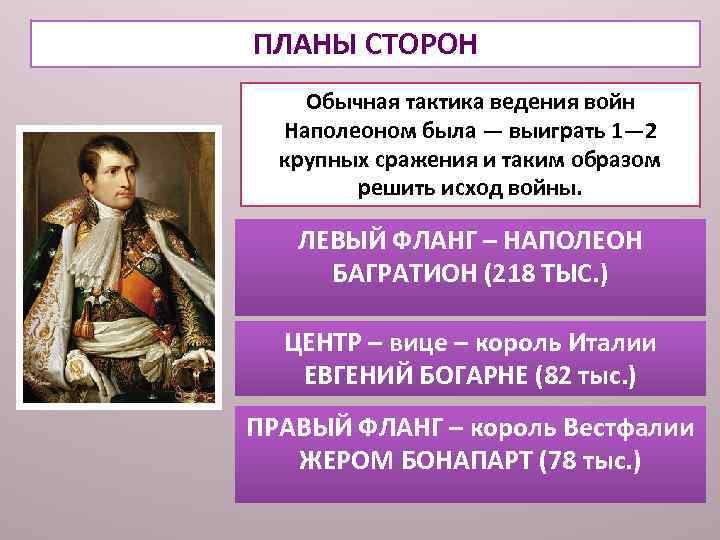 ПЛАНЫ СТОРОН

Обычная тактика ведения войн Наполеоном была — выиграть 1—2 крупных сражения и таким образом решить исход войны.

ЛЕВЫЙ ФЛАНГ – НАПОЛЕОН БАГРАТИОН (218 ТЫС.)

ЦЕНТР – вице – король Италии ЕВГЕНИЙ БОГАРНЕ (82 тыс.)

ПРАВЫЙ ФЛАНГ – король Вестфалии ЖЕРОМ БОНАПАРТ (78 тыс.)